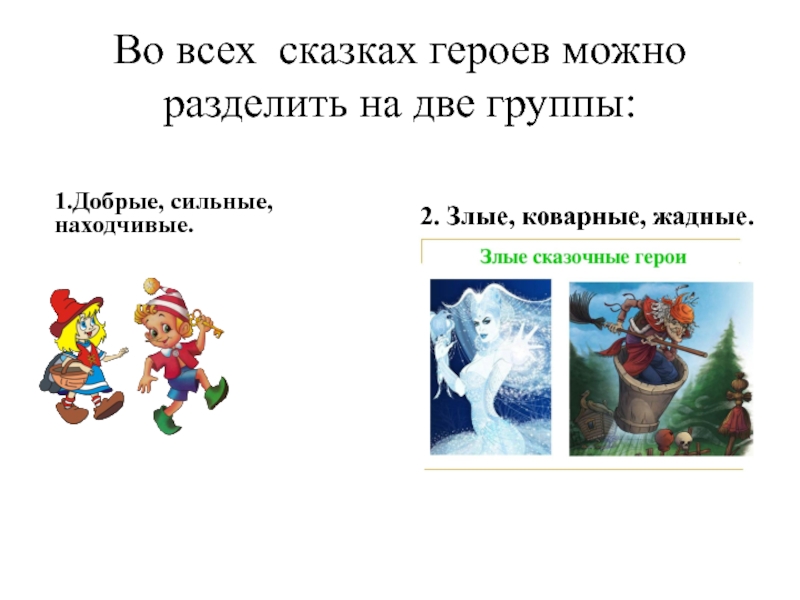 Во всех сказках героев можно разделить на две группы:

1.Добрые, сильные, находчивые.

2. Злые, коварные, жадные.

Злые сказочные герои